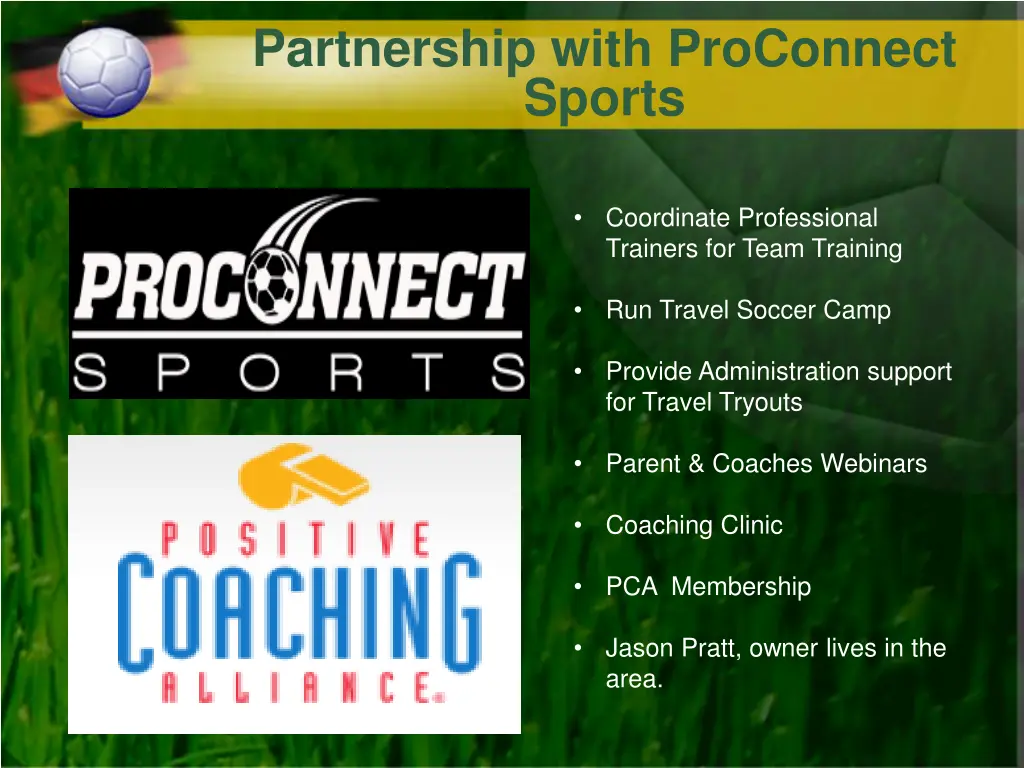 Partnership with ProConnect Sports

PROCONNECT
SPORTS

POSITIVE
COACHING
ALLIANCE.

• Coordinate Professional Trainers for Team Training

• Run Travel Soccer Camp

• Provide Administration support for Travel Tryouts

• Parent & Coaches Webinars

• Coaching Clinic

• PCA Membership

• Jason Pratt, owner lives in the area.